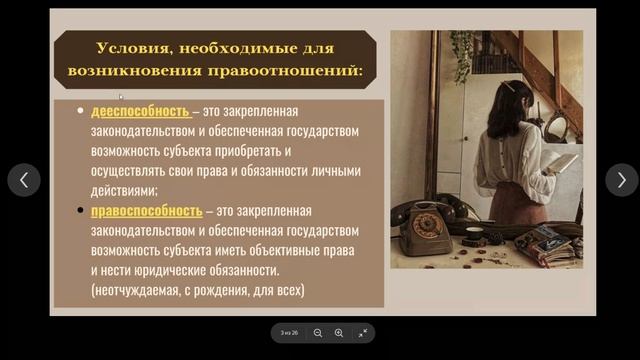 Условия, необходимые для возникновения правоотношений:

• дееспособность – это закрепленная законодательством и обеспеченная государством возможность субъекта приобретать и осуществлять свои права и обязанности личными действиями;

• правоспособность – это закрепленная законодательством и обеспеченная государством возможность субъекта иметь объективные права и нести юридические обязанности. (неотчуждаемая, с рождения, для всех)

3 из 26